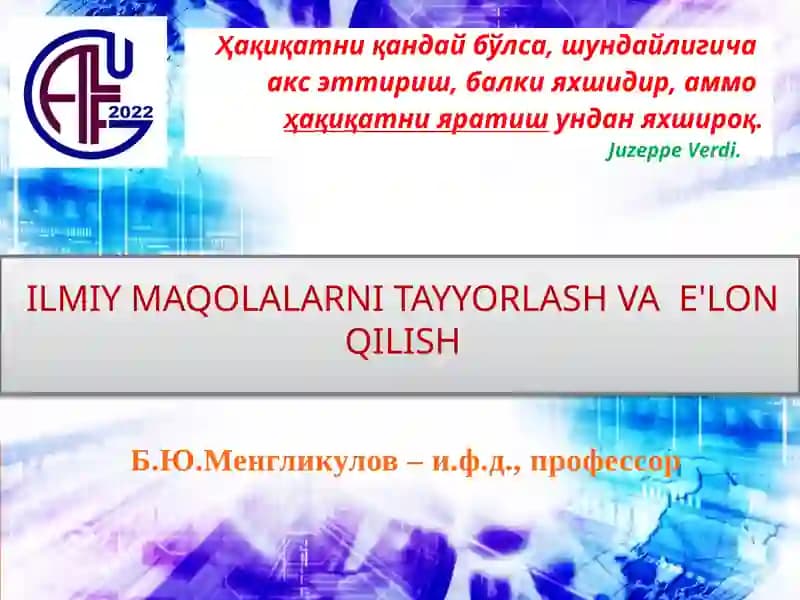 2022

Ҳақиқатни қандай бўлса, шундайлигича акс эттириш, балки яхшидир, аммо ҳақиқатни яратиш ундан яхшироқ.
Juzeppe Verdi.

ILMIY MAQOLALARNI TAYYORLASH VA E'LON QILISH

Б.Ю.Менгликулов – и.ф.д., профессор